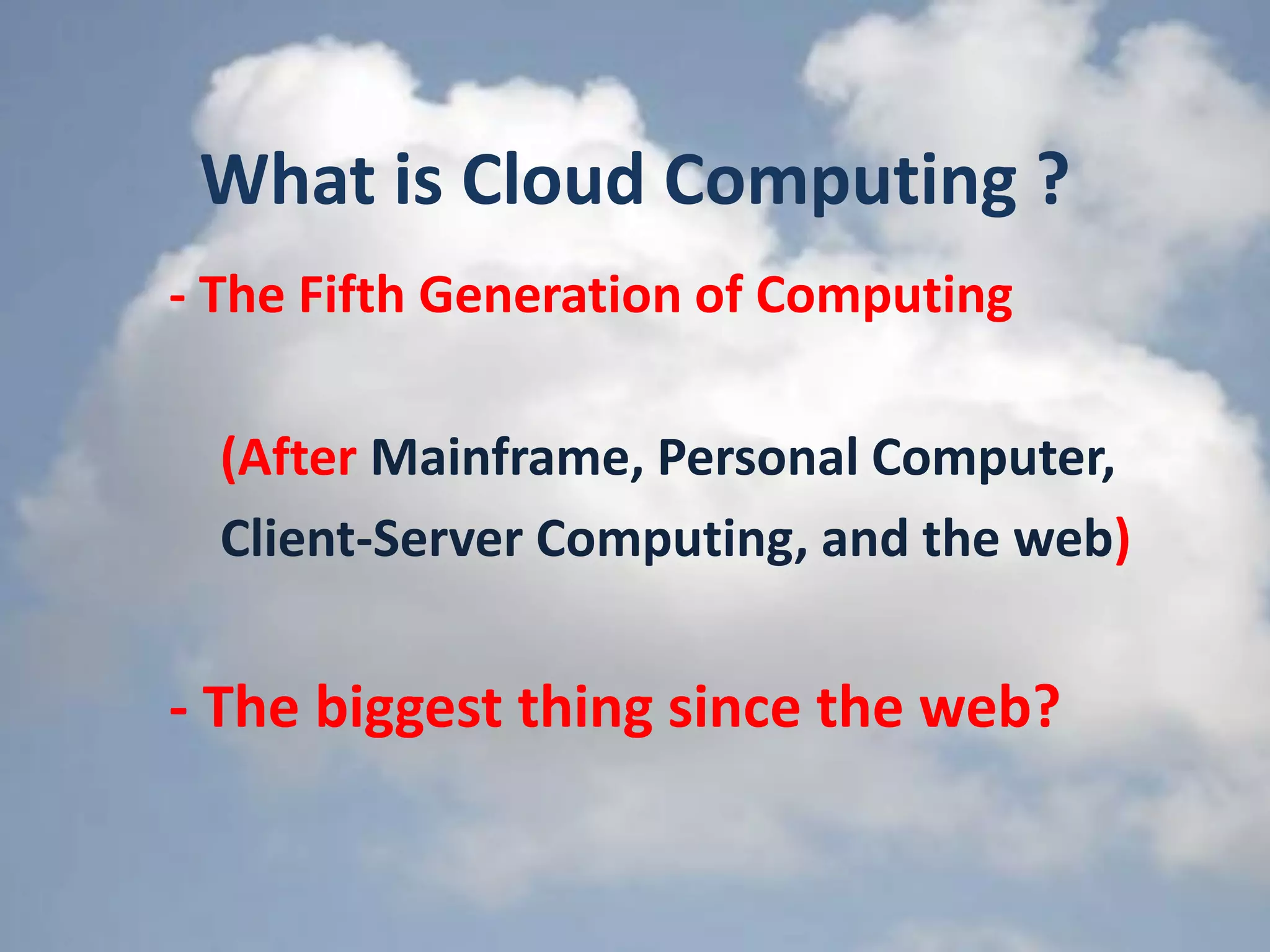 What is Cloud Computing ?

- The Fifth Generation of Computing

(After Mainframe, Personal Computer, Client-Server Computing, and the web)

- The biggest thing since the web?